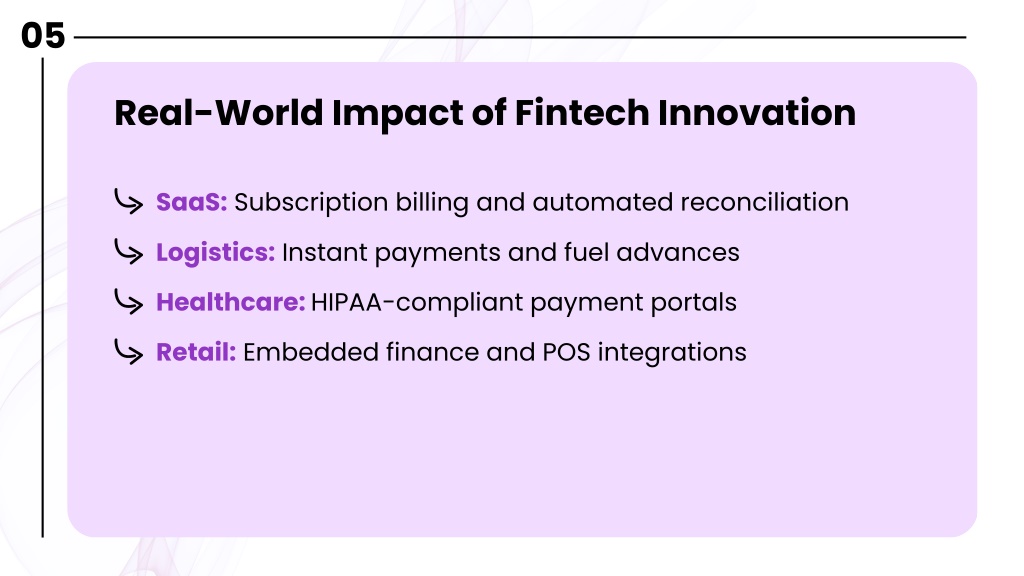 05

Real-World Impact of Fintech Innovation

SaaS: Subscription billing and automated reconciliation

Logistics: Instant payments and fuel advances

Healthcare: HIPAA-compliant payment portals

Retail: Embedded finance and POS integrations